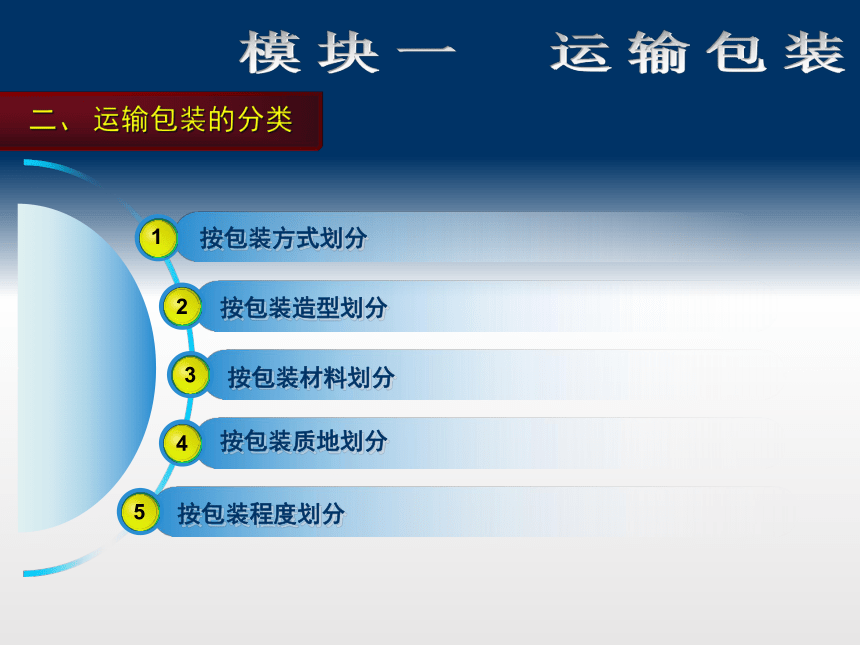 模块一　运输包装

二、运输包装的分类

1 按包装方式划分

2 按包装造型划分

3 按包装材料划分

4 按包装质地划分

5 按包装程度划分